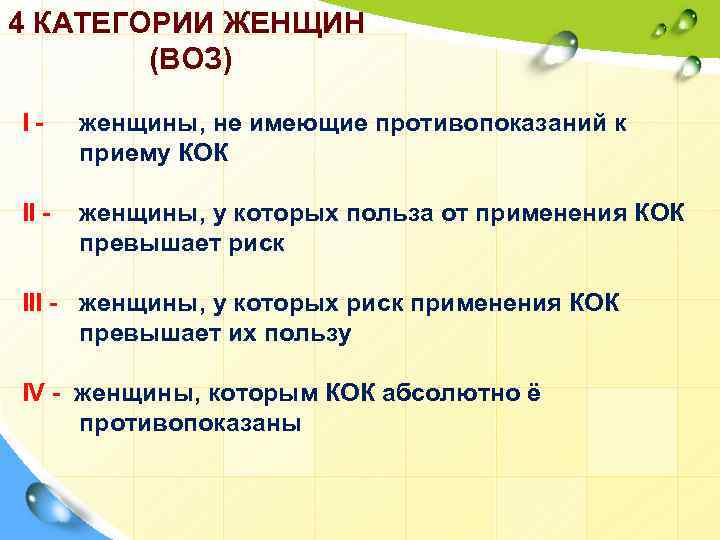 4 КАТЕГОРИИ ЖЕНЩИН (ВОЗ)

I - женщины, не имеющие противопоказаний к приему КОК

II - женщины, у которых польза от применения КОК превышает риск

III - женщины, у которых риск применения КОК превышает их пользу

IV - женщины, которым КОК абсолютно ё противопоказаны